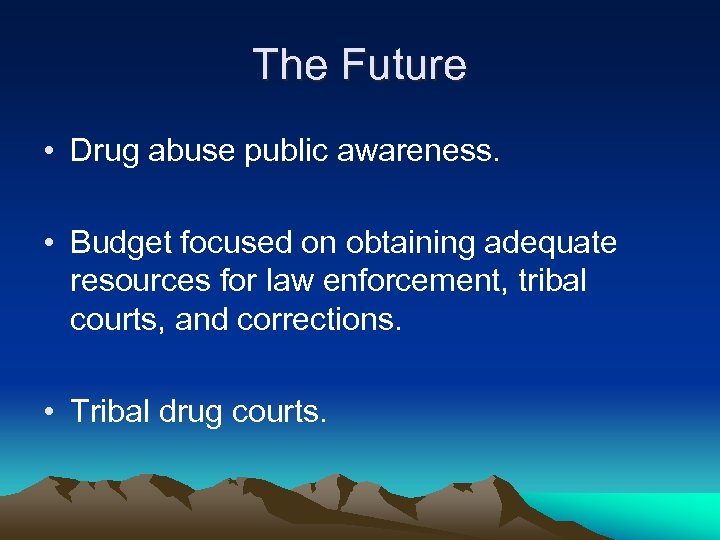 The Future

• Drug abuse public awareness.

• Budget focused on obtaining adequate resources for law enforcement, tribal courts, and corrections.

• Tribal drug courts.